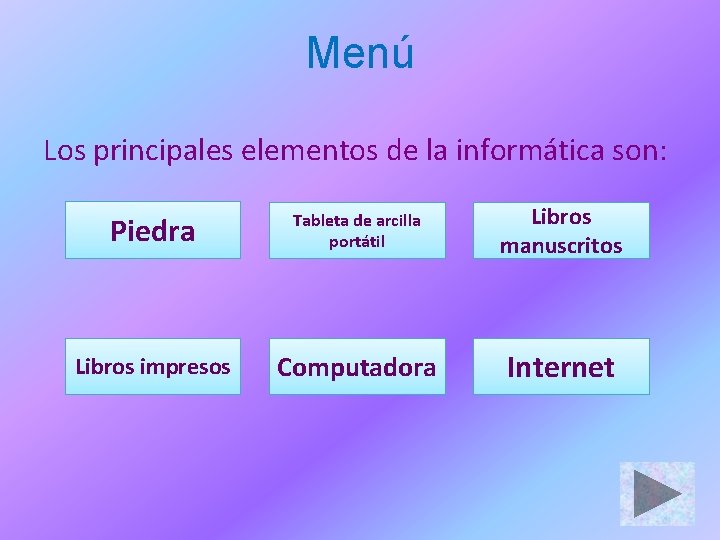 Menú

Los principales elementos de la informática son:

Piedra

Tableta de arcilla portátil

Libros manuscritos

Libros impresos

Computadora

Internet